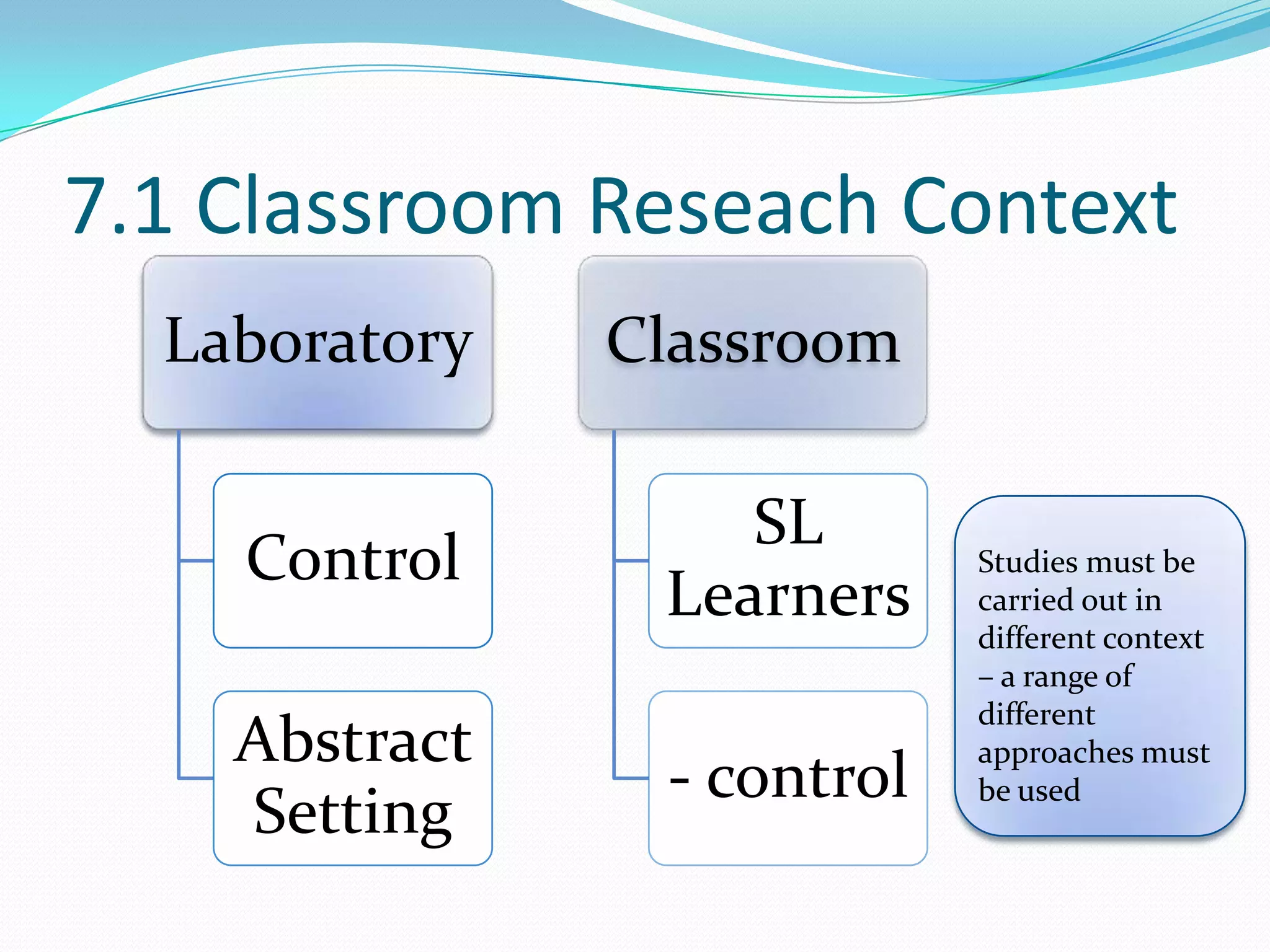 7.1 Classroom Reseach Context

Laboratory

Control

Abstract Setting

Classroom

SL Learners

- control

Studies must be carried out in different context – a range of different approaches must be used